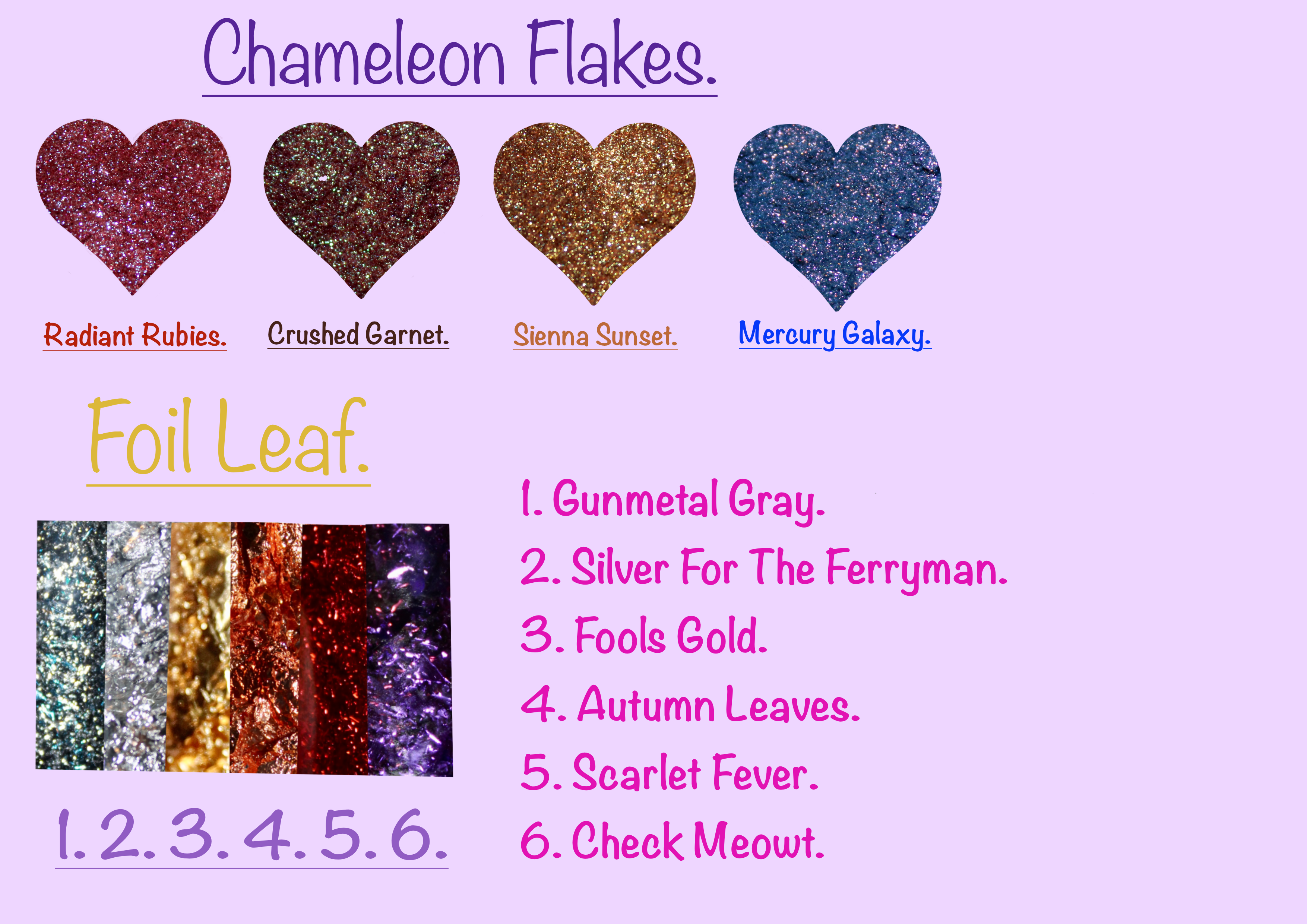 Chameleon Flakes.

Radiant Rubies.

Crushed Garnet.

Sienna Sunset.

Mercury Galaxy.

Foil Leaf.

1. 2. 3. 4. 5. 6.

1. Gunmetal Gray.
2. Silver For The Ferryman.
3. Fools Gold.
4. Autumn Leaves.
5. Scarlet Fever.
6. Check Meowt.